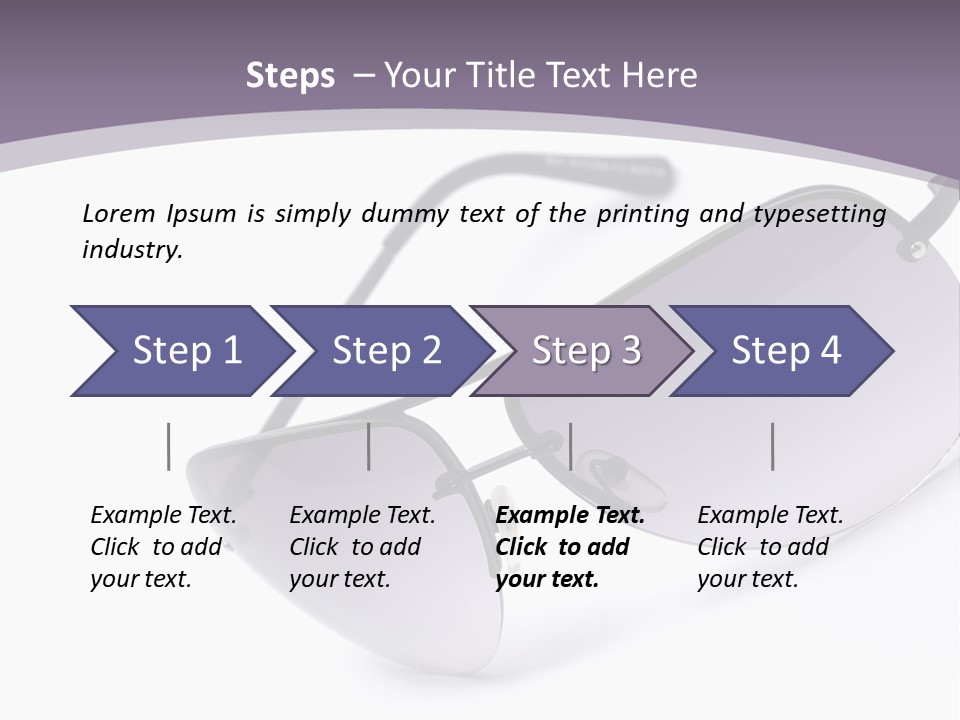 Steps – Your Title Text Here

Lorem Ipsum is simply dummy text of the printing and typesetting industry.

Step 1

Step 2

Step 3

Step 4

Example Text. Click to add your text.

Example Text. Click to add your text.

Example Text. Click to add your text.

Example Text. Click to add your text.